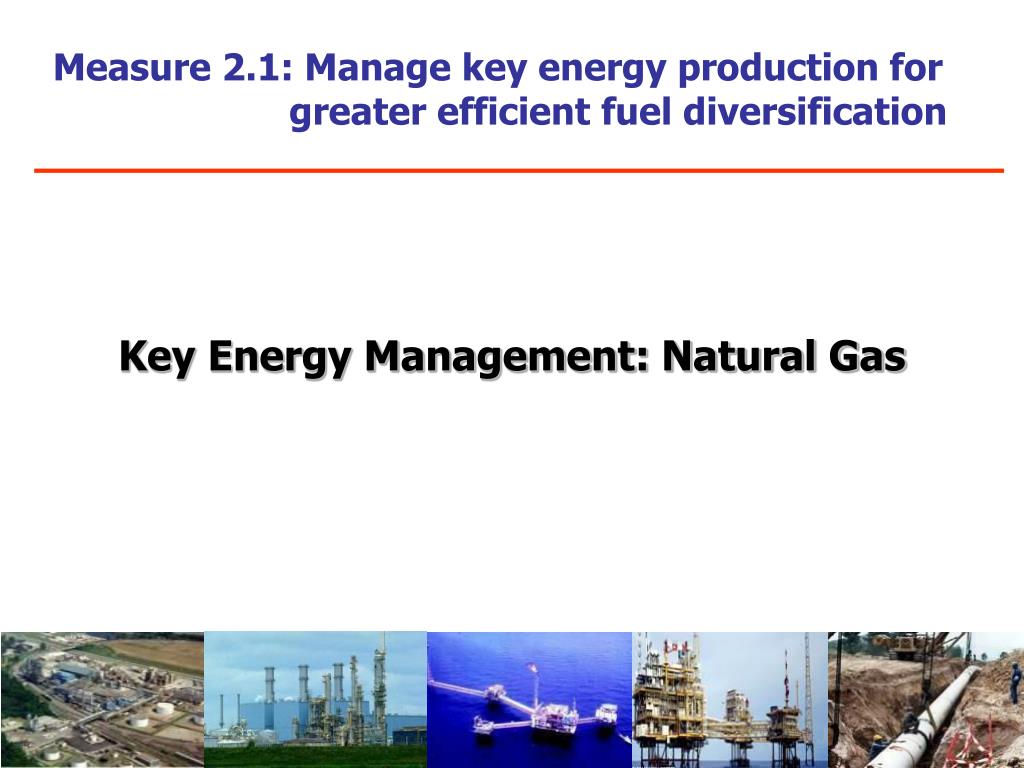 Measure 2.1: Manage key energy production for greater efficient fuel diversification

Key Energy Management: Natural Gas